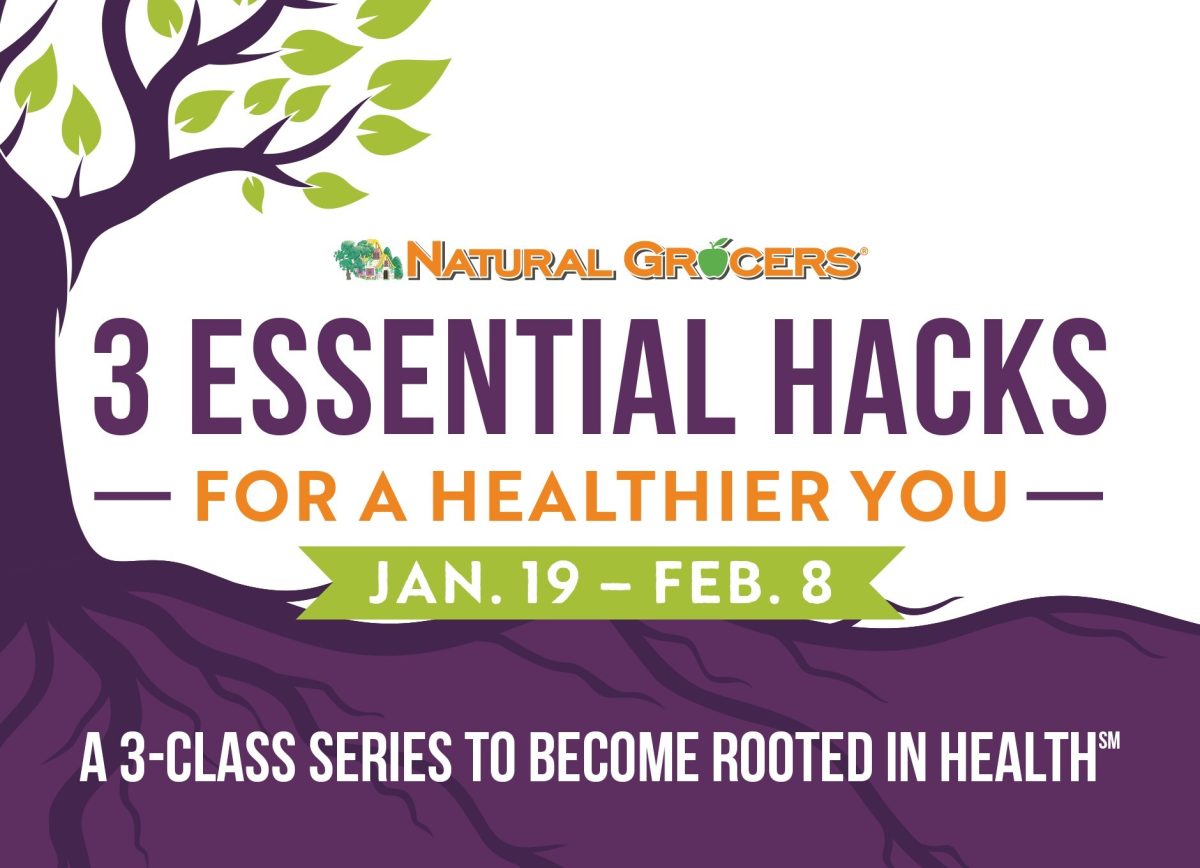 NATURAL GROCERS®

3 ESSENTIAL HACKS

— FOR A HEALTHIER YOU —

JAN. 19 – FEB. 8

A 3-CLASS SERIES TO BECOME ROOTED IN HEALTH℠